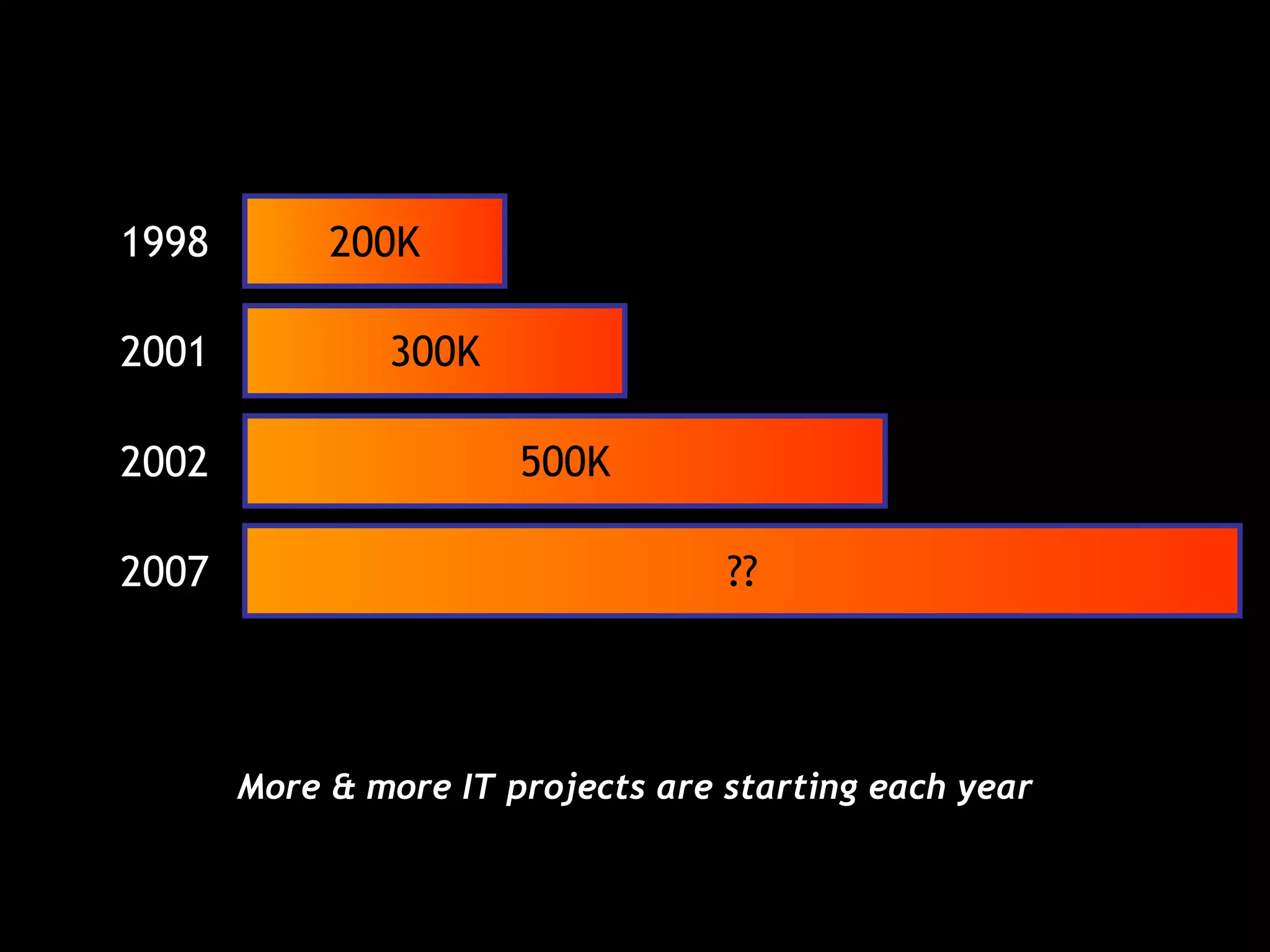 1998 200K
2001 300K
2002 500K
2007 ??

More & more IT projects are starting each year